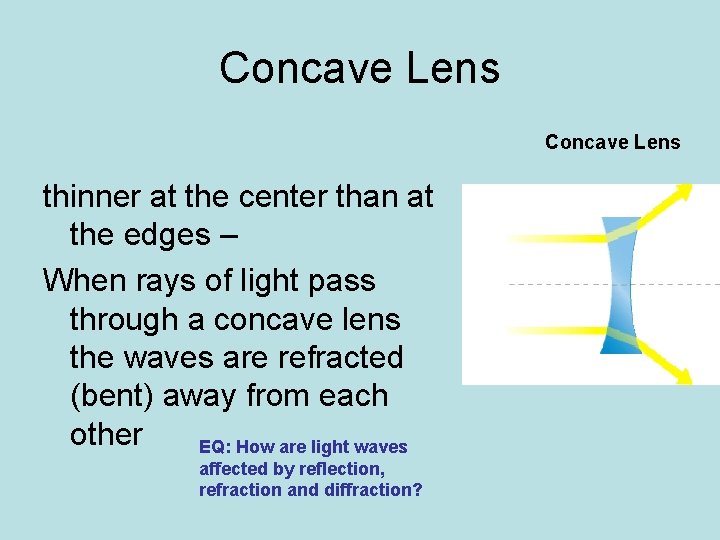 Concave Lens

Concave Lens

thinner at the center than at the edges –

When rays of light pass through a concave lens the waves are refracted (bent) away from each other

EQ: How are light waves affected by reflection, refraction and diffraction?